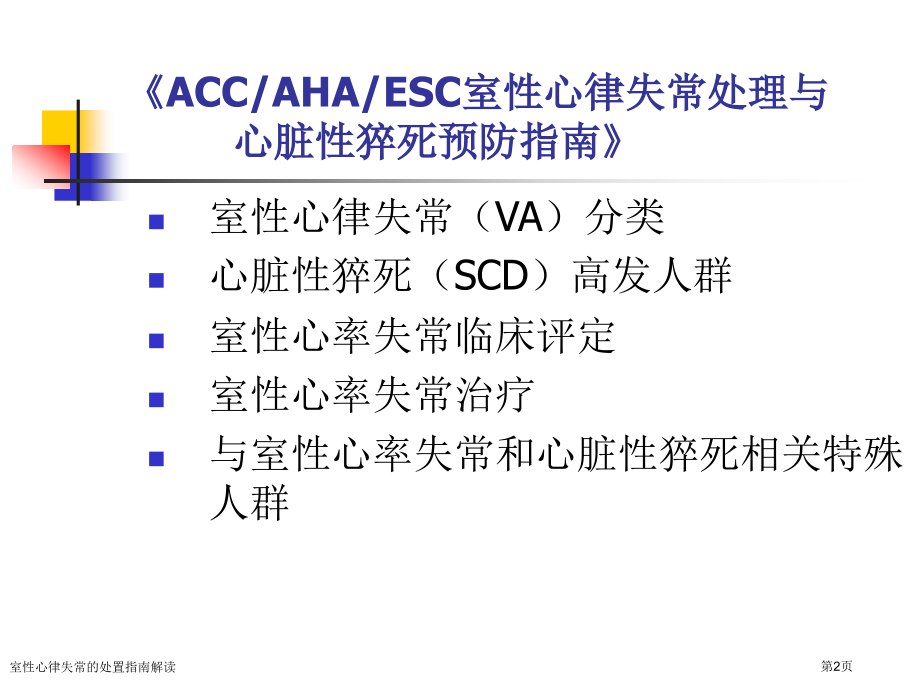 《ACC/AHA/ESC室性心律失常处理与心脏性猝死预防指南》

室性心律失常（VA）分类

心脏性猝死（SCD）高发人群

室性心率失常临床评定

室性心率失常治疗

与室性心率失常和心脏性猝死相关特殊人群

室性心律失常的处置指南解读

第2页